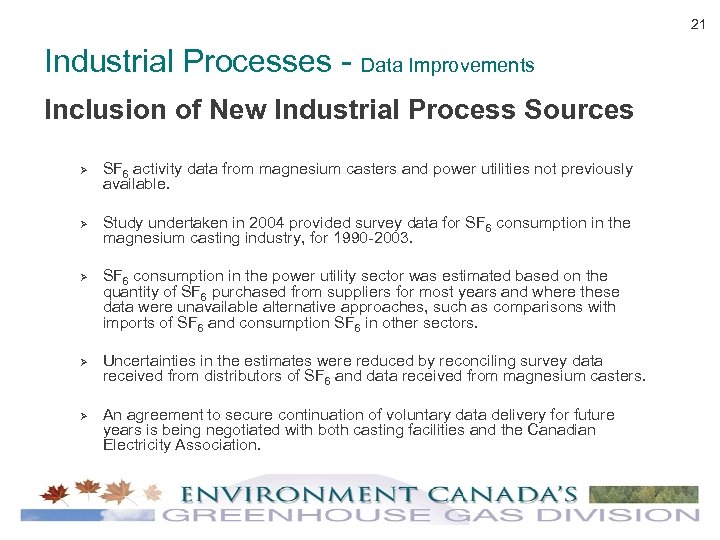 21

Industrial Processes - Data Improvements

Inclusion of New Industrial Process Sources

➢ $SF_6$ activity data from magnesium casters and power utilities not previously available.

➢ Study undertaken in 2004 provided survey data for $SF_6$ consumption in the magnesium casting industry, for 1990-2003.

➢ $SF_6$ consumption in the power utility sector was estimated based on the quantity of $SF_6$ purchased from suppliers for most years and where these data were unavailable alternative approaches, such as comparisons with imports of $SF_6$ and consumption $SF_6$ in other sectors.

➢ Uncertainties in the estimates were reduced by reconciling survey data received from distributors of $SF_6$ and data received from magnesium casters.

➢ An agreement to secure continuation of voluntary data delivery for future years is being negotiated with both casting facilities and the Canadian Electricity Association.

ENVIRONMENT CANADA'S
GREENHOUSE GAS DIVISION